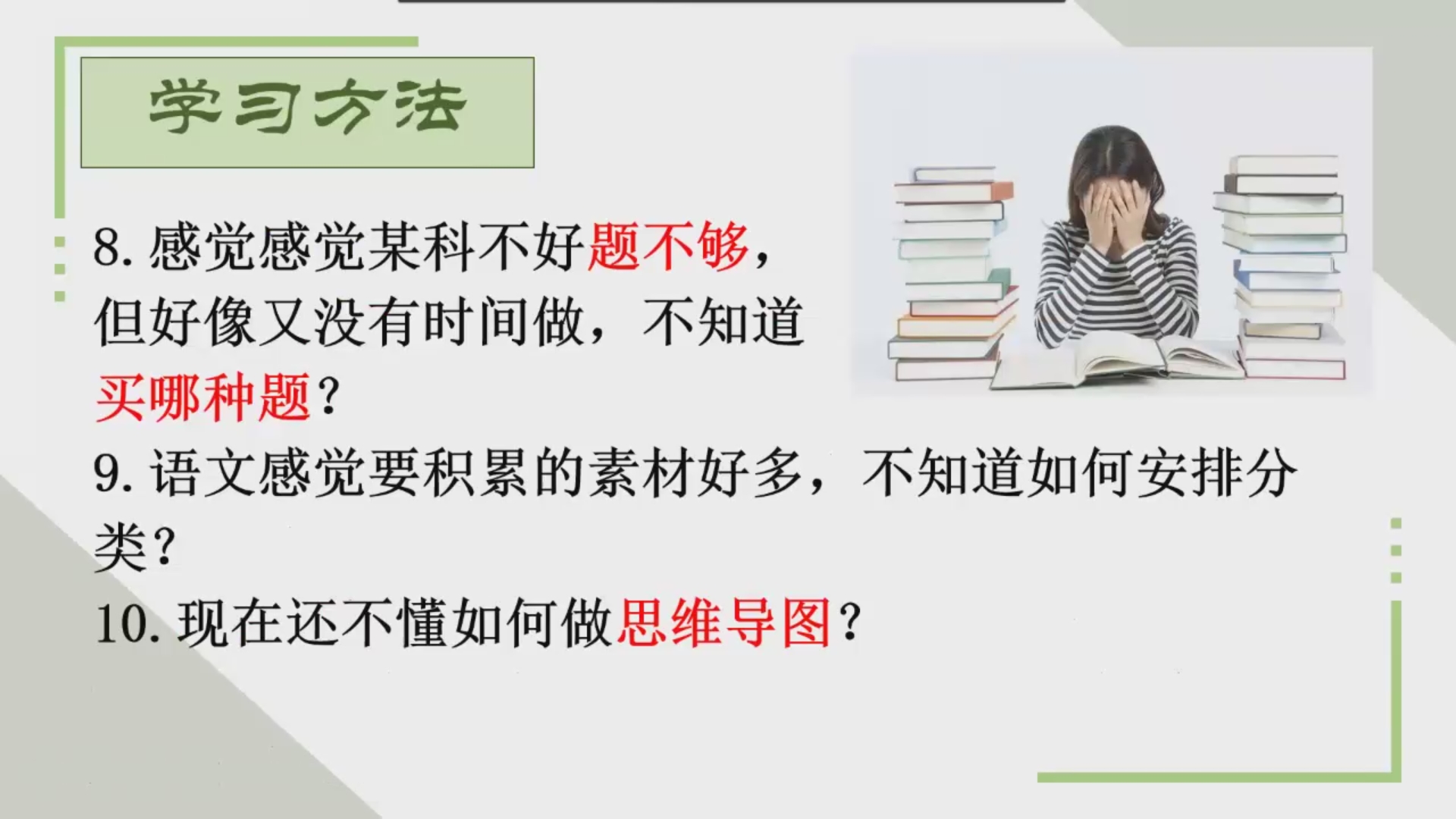 学习方法

8. 感觉感觉某科不好题不够，但好像又没有时间做，不知道买哪种题？

9. 语文感觉要积累的素材好多，不知道如何安排分类？

10. 现在还不懂如何做思维导图？